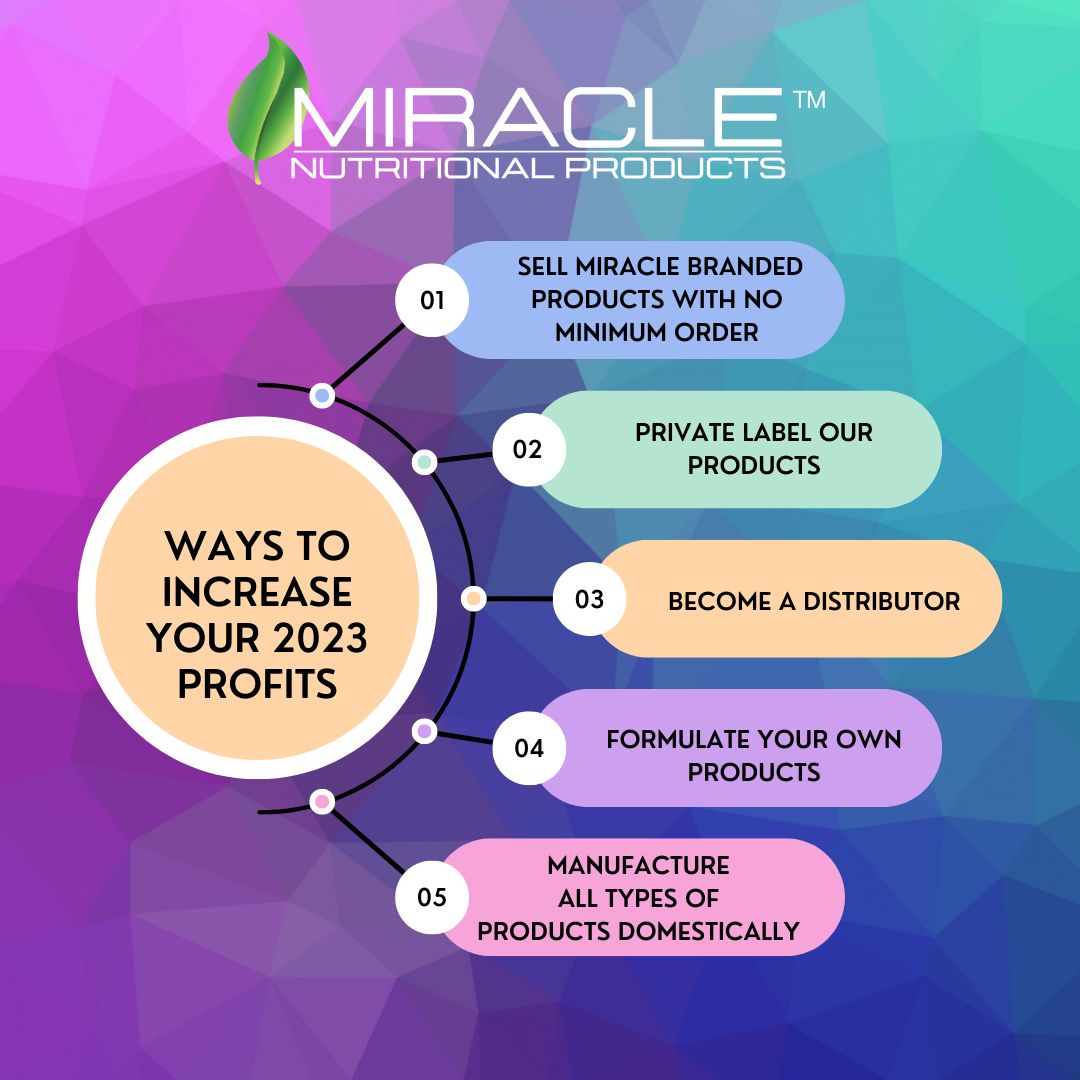 MIRACLE™
NUTRITIONAL PRODUCTS

WAYS TO INCREASE YOUR 2023 PROFITS

01 SELL MIRACLE BRANDED PRODUCTS WITH NO MINIMUM ORDER

02 PRIVATE LABEL OUR PRODUCTS

03 BECOME A DISTRIBUTOR

04 FORMULATE YOUR OWN PRODUCTS

05 MANUFACTURE ALL TYPES OF PRODUCTS DOMESTICALLY